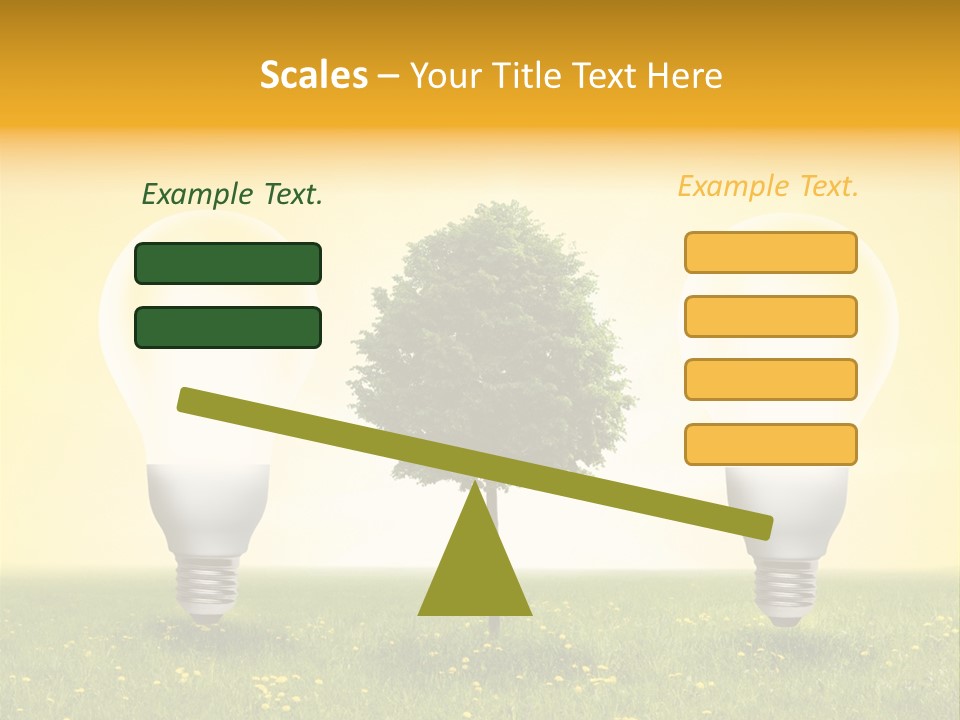 Scales – Your Title Text Here

Example Text.

Example Text.